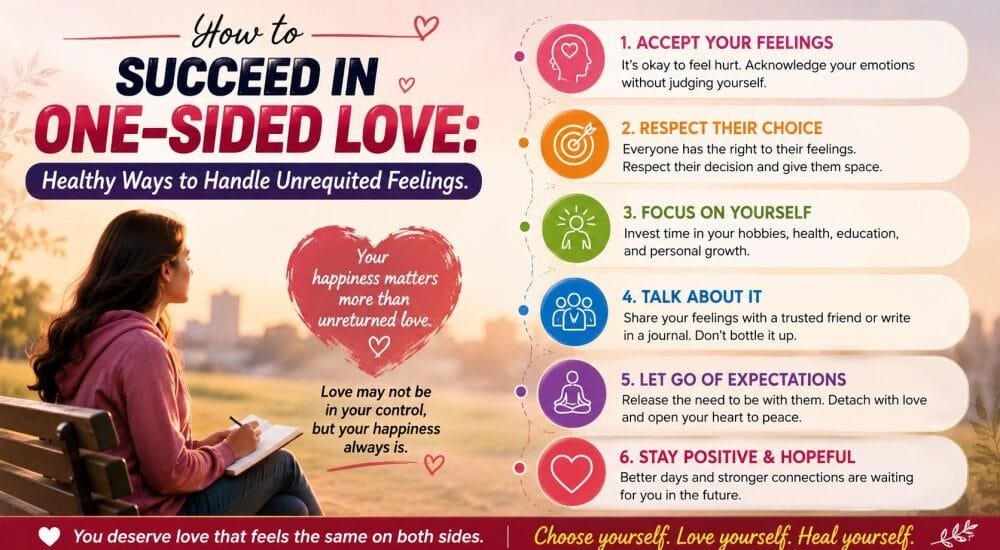 How to
SUCCEED IN
ONE-SIDED LOVE:
Healthy Ways to Handle Unrequited Feelings.

Your happiness matters more than unreturned love.

Love may not be in your control, but your happiness always is.

1. ACCEPT YOUR FEELINGS
It's okay to feel hurt. Acknowledge your emotions without judging yourself.

2. RESPECT THEIR CHOICE
Everyone has the right to their feelings. Respect their decision and give them space.

3. FOCUS ON YOURSELF
Invest time in your hobbies, health, education, and personal growth.

4. TALK ABOUT IT
Share your feelings with a trusted friend or write in a journal. Don't bottle it up.

5. LET GO OF EXPECTATIONS
Release the need to be with them. Detach with love and open your heart to peace.

6. STAY POSITIVE & HOPEFUL
Better days and stronger connections are waiting for you in the future.

You deserve love that feels the same on both sides. | Choose yourself. Love yourself. Heal yourself.